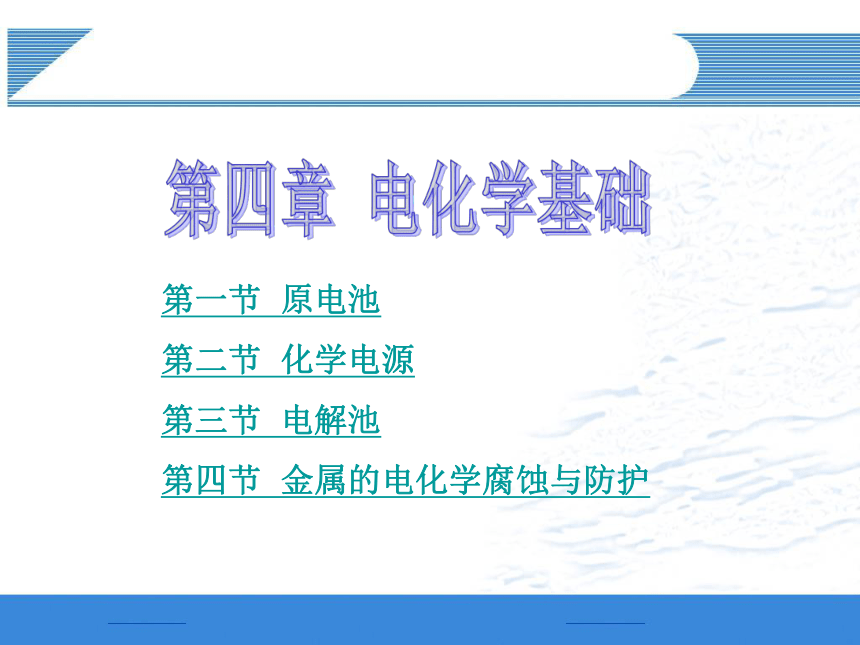 第四章 电化学基础

第一节 原电池

第二节 化学电源

第三节 电解池

第四节 金属的电化学腐蚀与防护